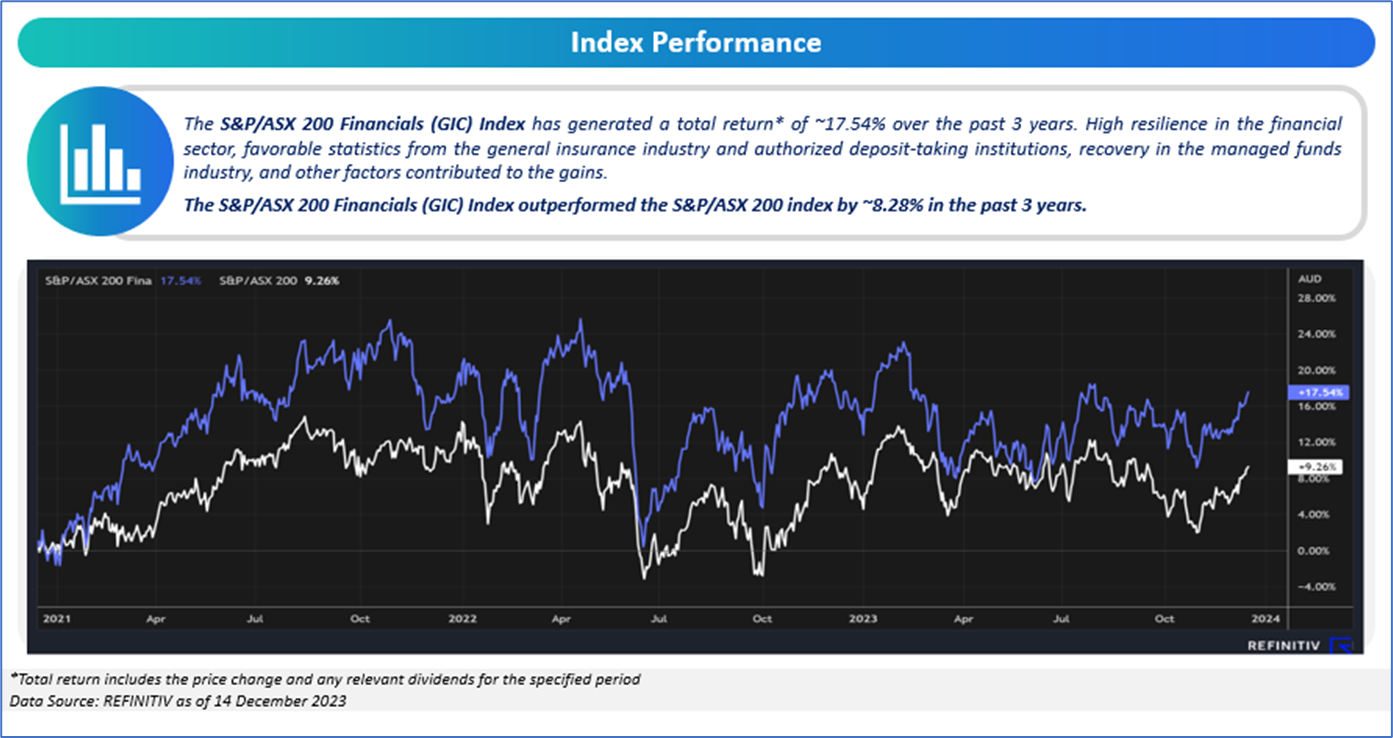 Index Performance

The S&P/ASX 200 Financials (GIC) Index has generated a total return* of ~17.54% over the past 3 years. High resilience in the financial sector, favorable statistics from the general insurance industry and authorized deposit-taking institutions, recovery in the managed funds industry, and other factors contributed to the gains.

The S&P/ASX 200 Financials (GIC) Index outperformed the S&P/ASX 200 index by ~8.28% in the past 3 years.

S&P/ASX 200 Fina 17.54% S&P/ASX 200 9.26%

AUD
28.00%
24.00%
20.00%
+17.54%
16.00%
12.00%
+9.26%
8.00%
4.00%
0.00%
-4.00%

2021 Apr Jul Oct 2022 Apr Jul Oct 2023 Apr Jul Oct 2024

REFINITIV

*Total return includes the price change and any relevant dividends for the specified period
Data Source: REFINITIV as of 14 December 2023